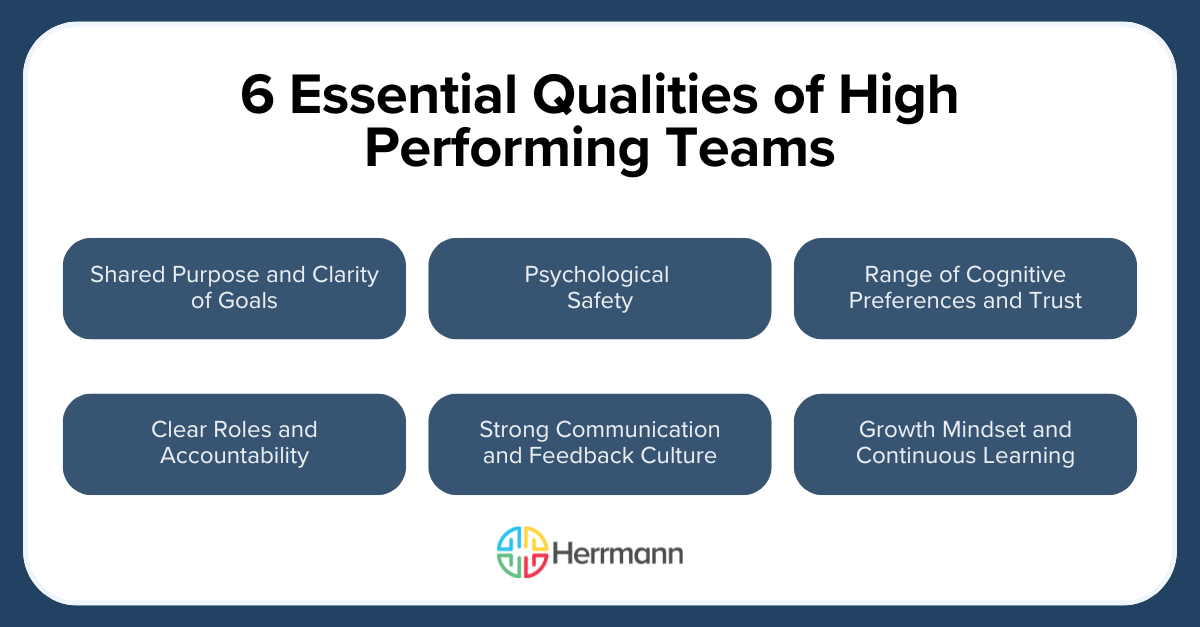 6 Essential Qualities of High Performing Teams

Shared Purpose and Clarity of Goals

Psychological Safety

Range of Cognitive Preferences and Trust

Clear Roles and Accountability

Strong Communication and Feedback Culture

Growth Mindset and Continuous Learning

Herrmann